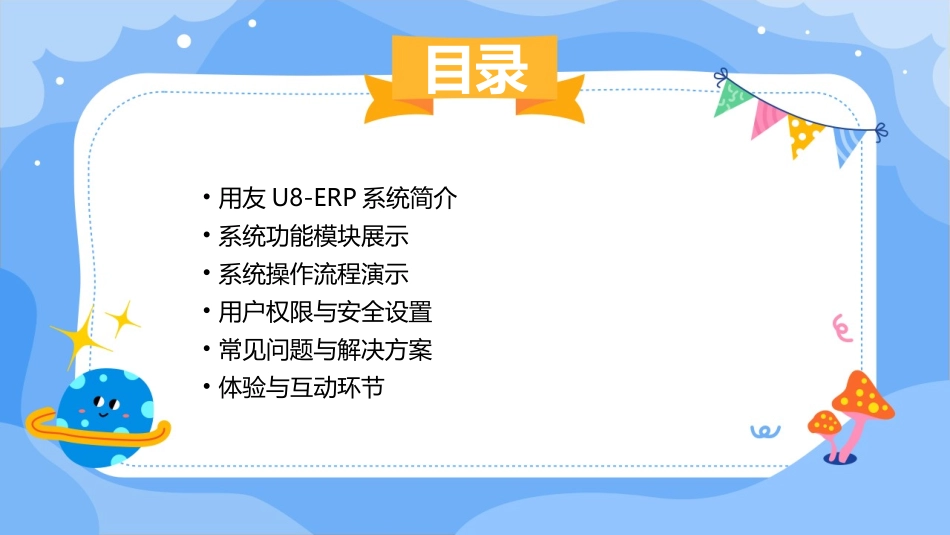 目录

• 用友 U8-ERP 系统简介
• 系统功能模块展示
• 系统操作流程演示
• 用户权限与安全设置
• 常见问题与解决方案
• 体验与互动环节